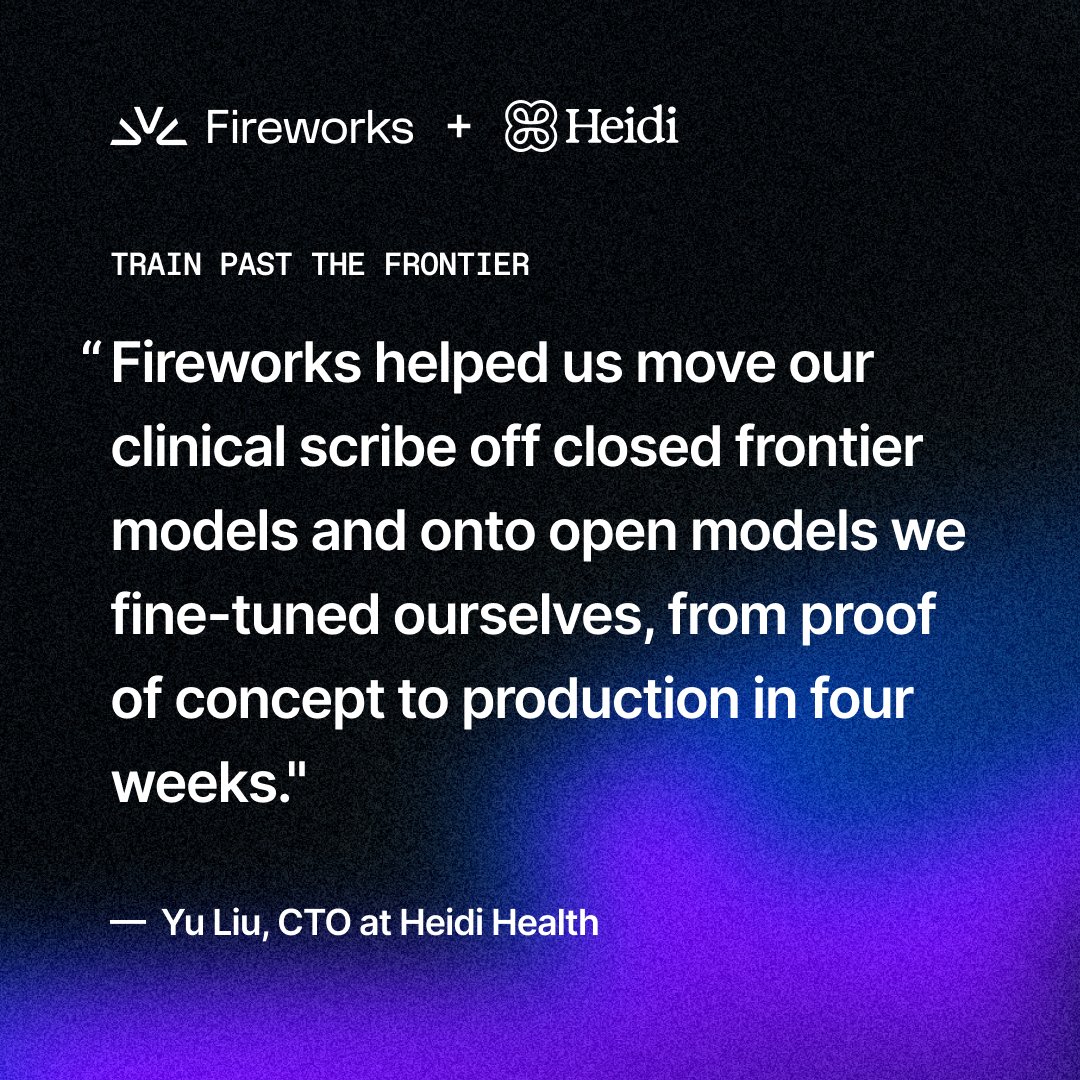 Fireworks + Heidi

TRAIN PAST THE FRONTIER

“Fireworks helped us move our clinical scribe off closed frontier models and onto open models we fine-tuned ourselves, from proof of concept to production in four weeks."

— Yu Liu, CTO at Heidi Health